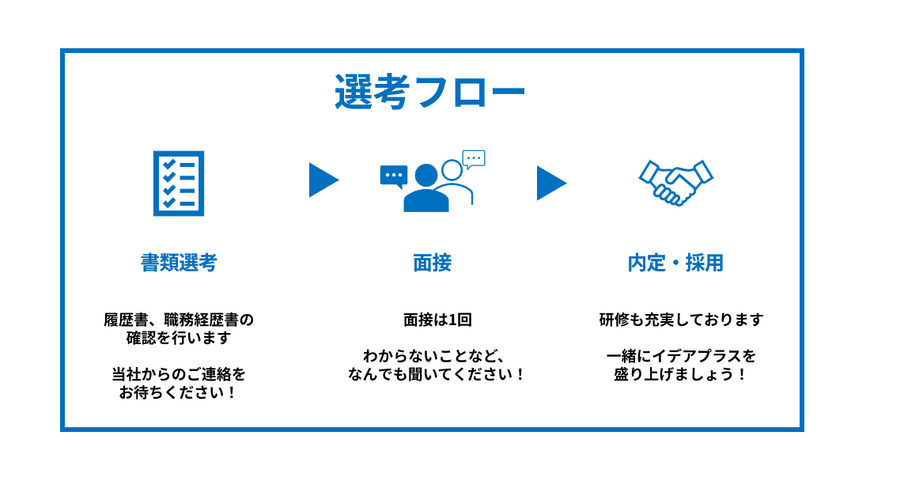 選考フロー

書類選考

履歴書、職務経歴書の確認を行います

当社からのご連絡をお待ちください！

面接

面接は1回

わからないことなど、なんでも聞いてください！

内定・採用

研修も充実しております

一緒にイデアプラスを盛り上げましょう！